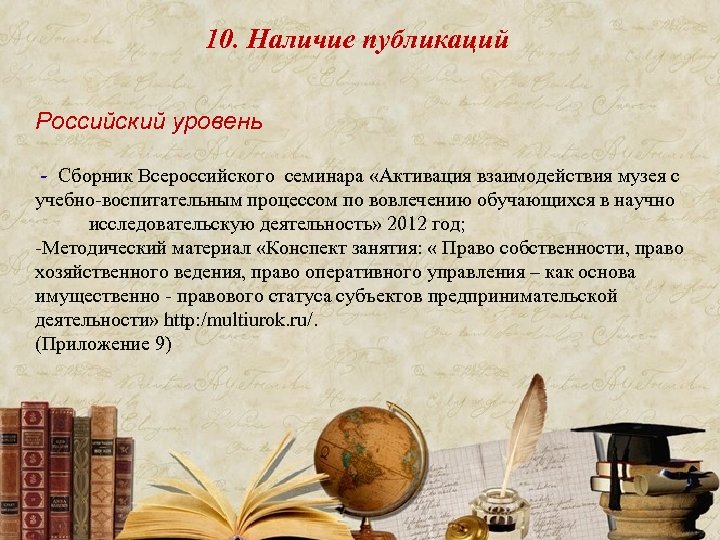 10. Наличие публикаций

Российский уровень

- Сборник Всероссийского семинара «Активация взаимодействия музея с учебно-воспитательным процессом по вовлечению обучающихся в научно исследовательскую деятельность» 2012 год;
-Методический материал «Конспект занятия: « Право собственности, право хозяйственного ведения, право оперативного управления – как основа имущественно - правового статуса субъектов предпринимательской деятельности» http:/multiurok.ru/.
(Приложение 9)